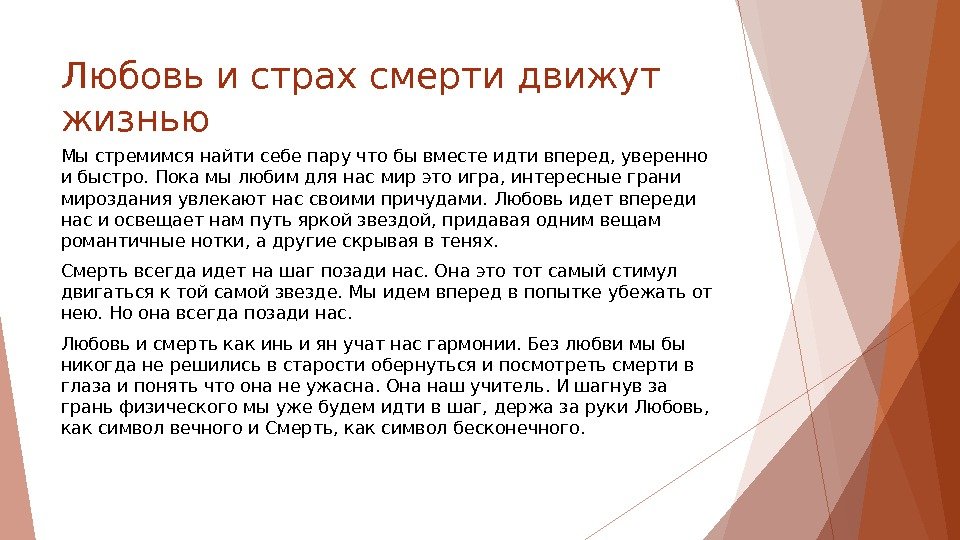 Любовь и страх смерти движут жизнью

Мы стремимся найти себе пару что бы вместе идти вперед, уверенно и быстро. Пока мы любим для нас мир это игра, интересные грани мироздания увлекают нас своими причудами. Любовь идет впереди нас и освещает нам путь яркой звездой, придавая одним вещам романтичные нотки, а другие скрывая в тенях.

Смерть всегда идет на шаг позади нас. Она это тот самый стимул двигаться к той самой звезде. Мы идем вперед в попытке убежать от нею. Но она всегда позади нас.

Любовь и смерть как инь и ян учат нас гармонии. Без любви мы бы никогда не решились в старости обернуться и посмотреть смерти в глаза и понять что она не ужасна. Она наш учитель. И шагнув за грань физического мы уже будем идти в шаг, держа за руки Любовь, как символ вечного и Смерть, как символ бесконечного.